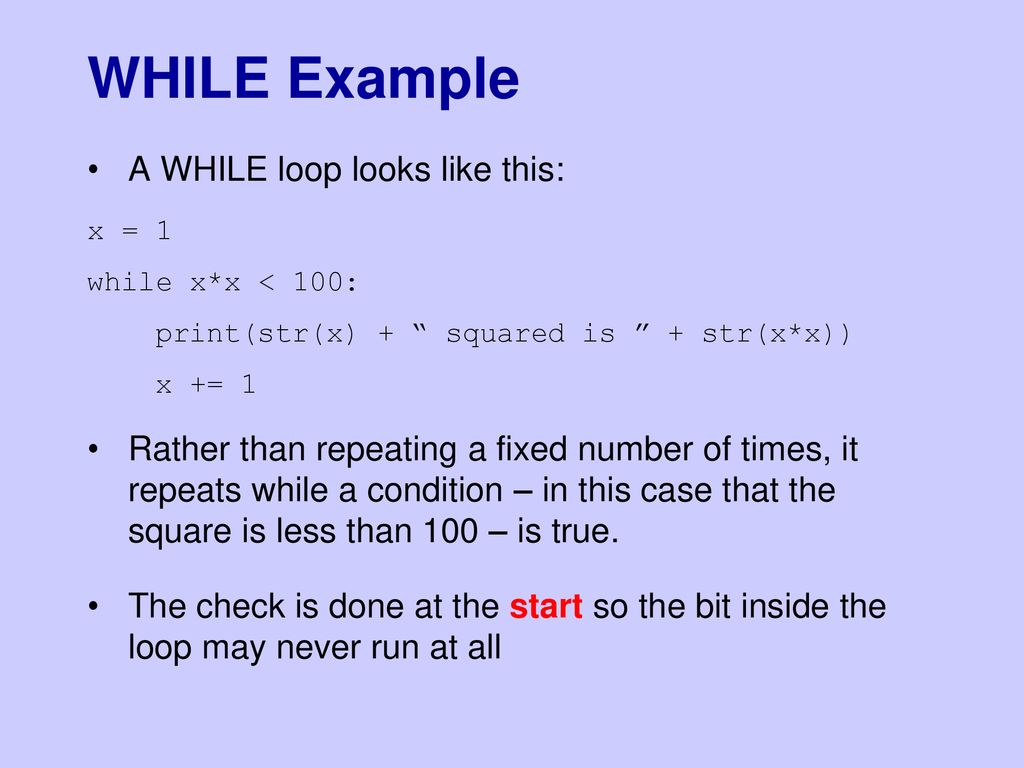 WHILE Example

• A WHILE loop looks like this:

x = 1

while x*x < 100:

print(str(x) + “ squared is ” + str(x*x))

x += 1

• Rather than repeating a fixed number of times, it repeats while a condition – in this case that the square is less than 100 – is true.

• The check is done at the start so the bit inside the loop may never run at all